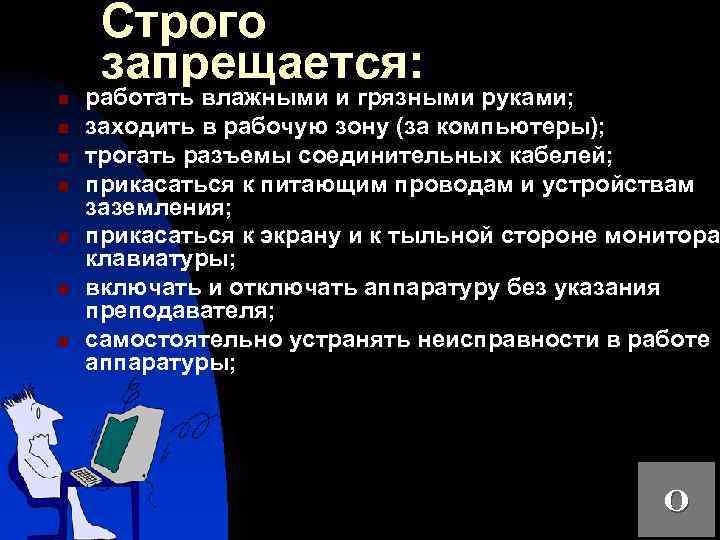 Строго запрещается:

- работать влажными и грязными руками;
- заходить в рабочую зону (за компьютеры);
- трогать разъемы соединительных кабелей;
- прикасаться к питающим проводам и устройствам заземления;
- прикасаться к экрану и к тыльной стороне монитора клавиатуры;
- включать и отключать аппаратуру без указания преподавателя;
- самостоятельно устранять неисправности в работе аппаратуры;

О